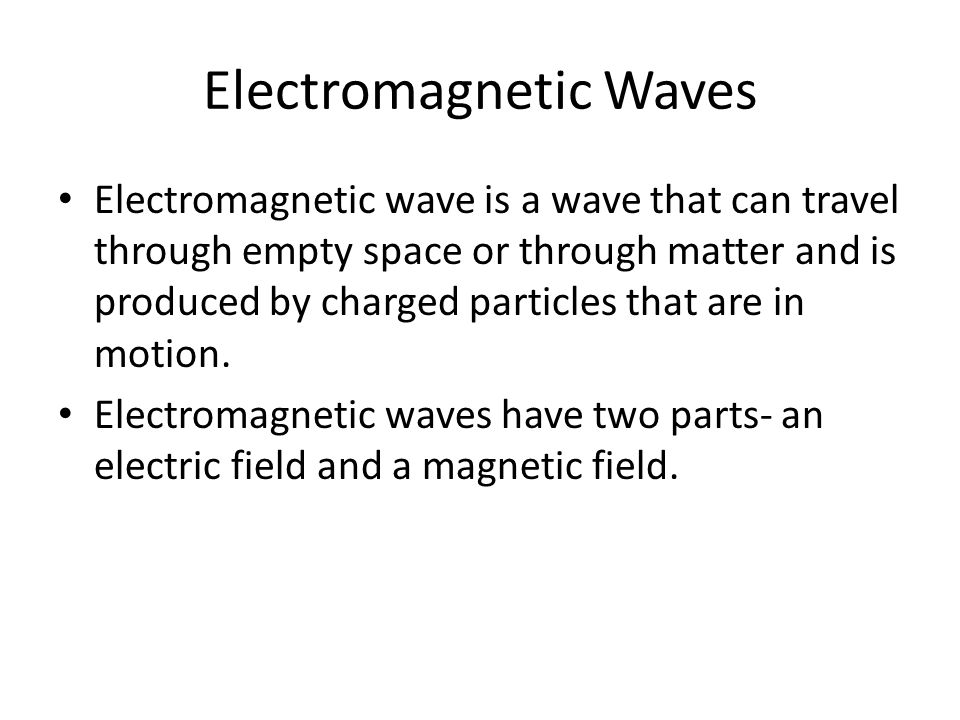 Electromagnetic Waves

• Electromagnetic wave is a wave that can travel through empty space or through matter and is produced by charged particles that are in motion.

• Electromagnetic waves have two parts- an electric field and a magnetic field.